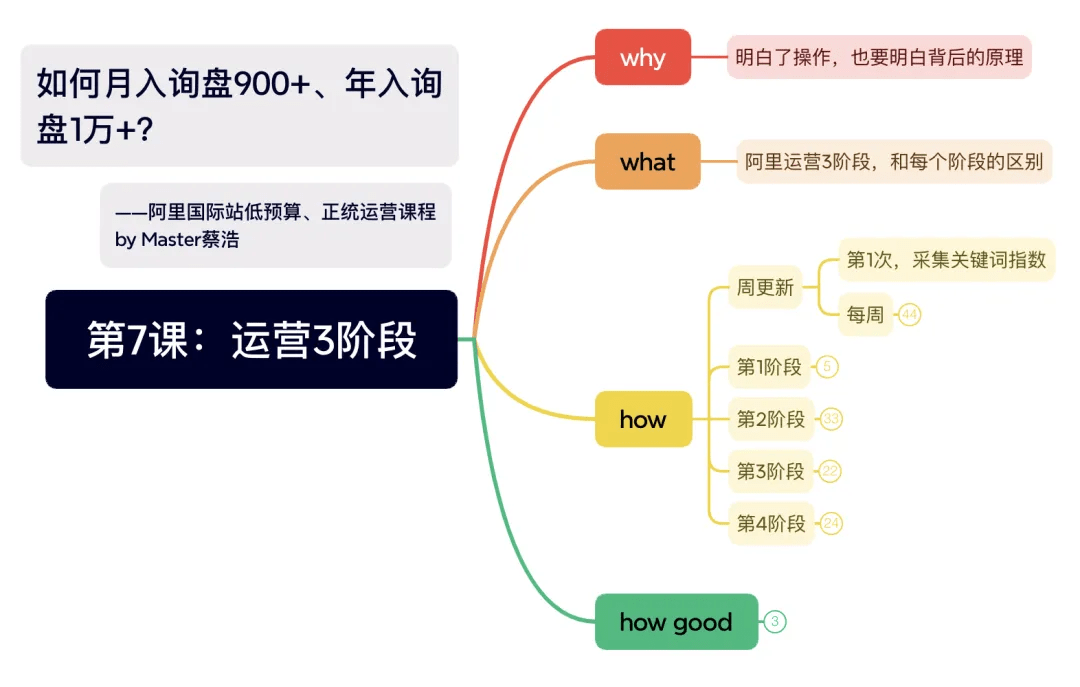 如何月入询盘900+、年入询盘1万+?

——阿里国际站低预算、正统运营课程
by Master蔡浩

第7课：运营3阶段

why

明白了操作，也要明白背后的原理

what

阿里运营3阶段，和每个阶段的区别

how

周更新

第1次，采集关键词指数

每周

44

第1阶段

5

第2阶段

33

第3阶段

22

第4阶段

24

how good

3